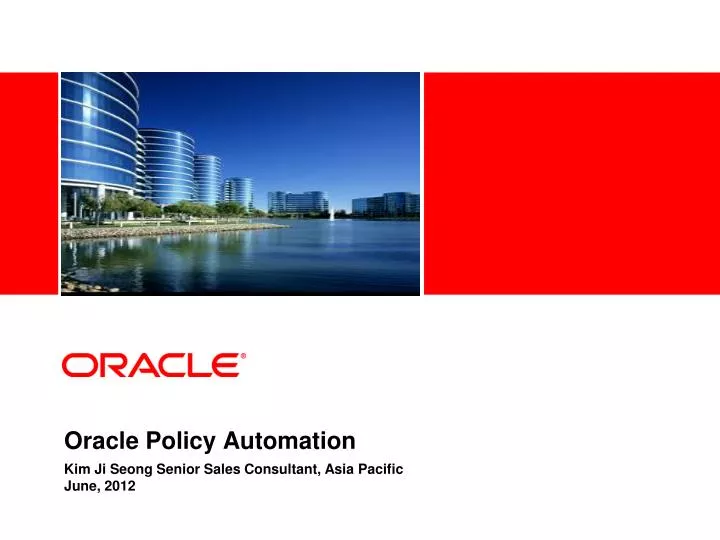 ORACLE®

Oracle Policy Automation

Kim Ji Seong Senior Sales Consultant, Asia Pacific
June, 2012